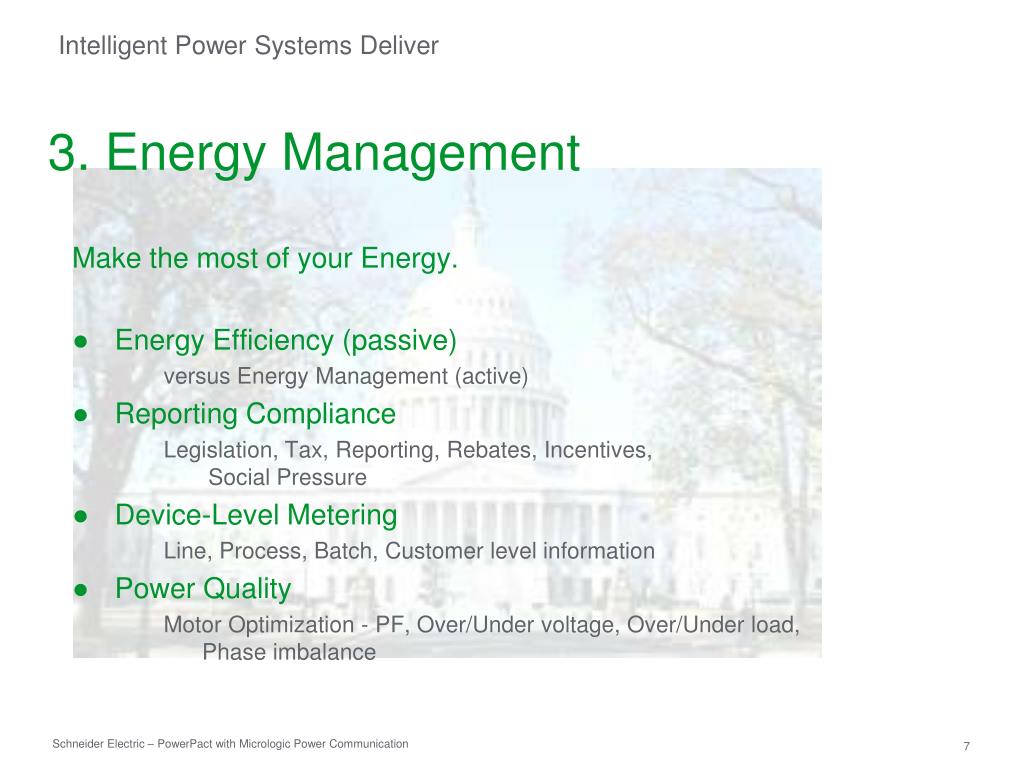 Intelligent Power Systems Deliver

3. Energy Management

Make the most of your Energy.

● Energy Efficiency (passive)
versus Energy Management (active)

● Reporting Compliance
Legislation, Tax, Reporting, Rebates, Incentives, Social Pressure

● Device-Level Metering
Line, Process, Batch, Customer level information

● Power Quality
Motor Optimization - PF, Over/Under voltage, Over/Under load, Phase imbalance

Schneider Electric – PowerPact with Micrologic Power Communication

7